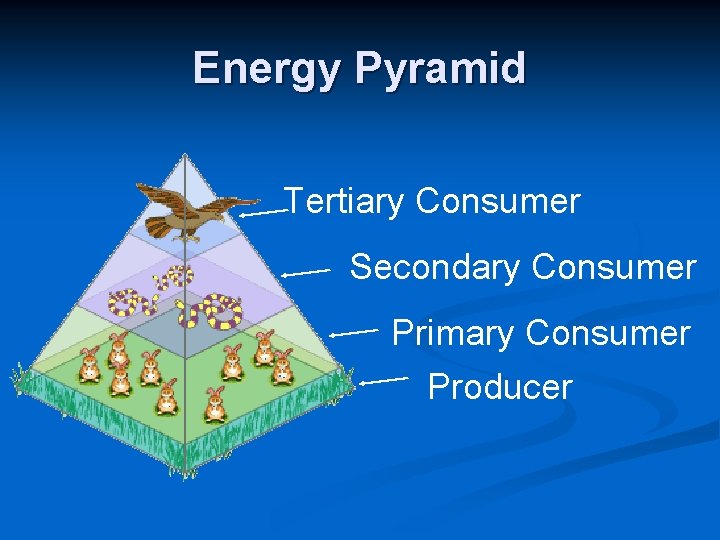 Energy Pyramid

Tertiary Consumer

Secondary Consumer

Primary Consumer

Producer